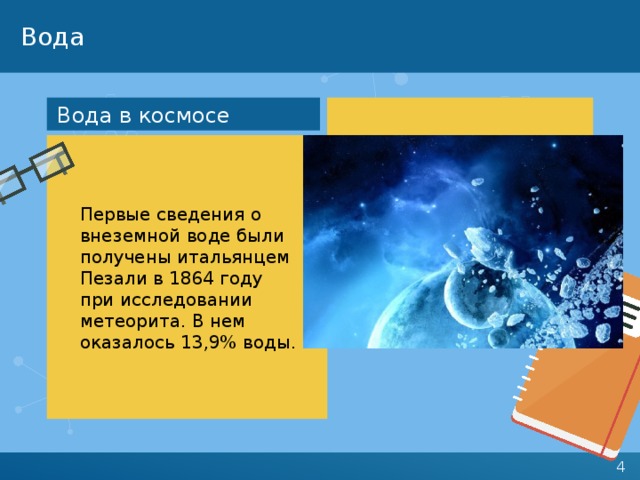 Вода

Вода в космосе

Первые сведения о внеземной воде были получены итальянцем Пезали в 1864 году при исследовании метеорита. В нем оказалось 13,9% воды.

4